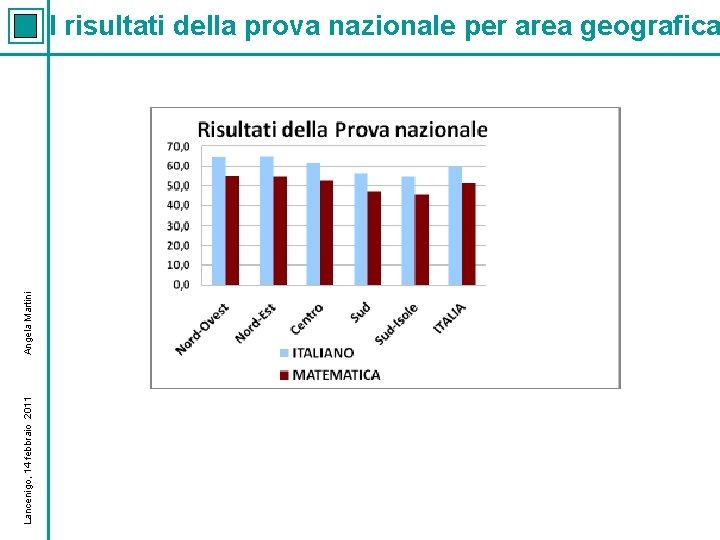 I risultati della prova nazionale per area geografica

Risultati della Prova nazionale

70,0
60,0
50,0
40,0
30,0
20,0
10,0
0,0

Nord-Ovest
Nord-Est
Centro
Sud
Sud-Isole
ITALIA

ITALIANO
MATEMATICA

Angela Martini

Lancenigo, 14 febbraio 2011